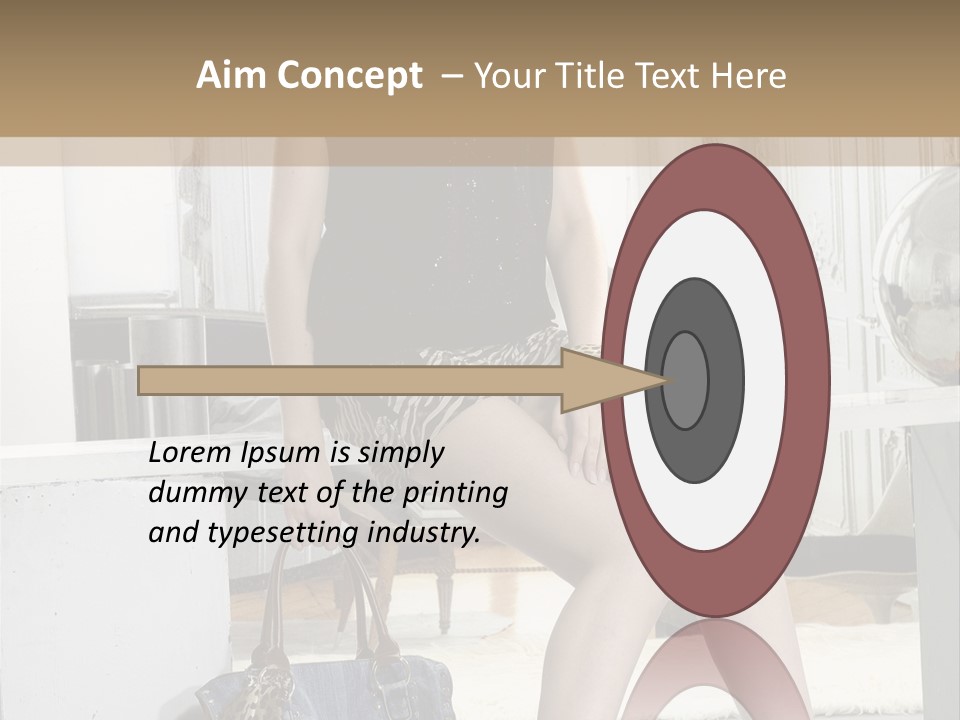 Aim Concept – Your Title Text Here

Lorem Ipsum is simply dummy text of the printing and typesetting industry.